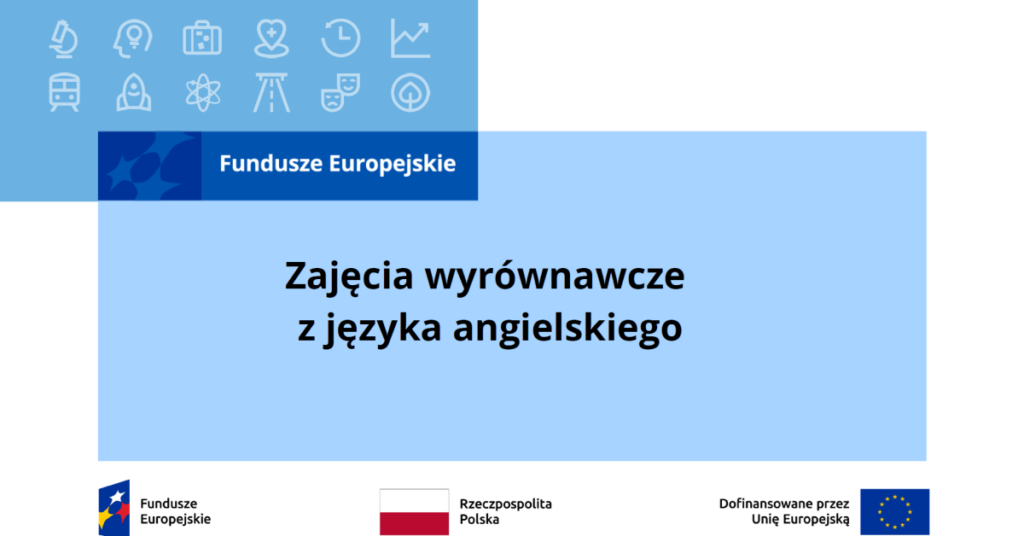 Fundusze Europejskie

Zajęcia wyrównawcze z języka angielskiego

Fundusze Europejskie

Rzeczpospolita Polska

Dofinansowane przez Unię Europejską